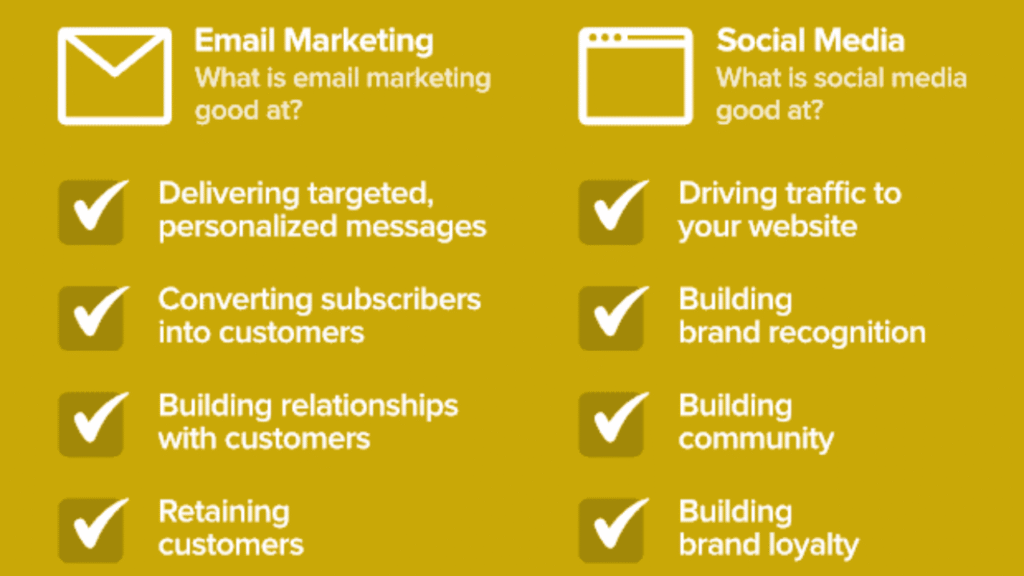 Email Marketing
What is email marketing good at?

Delivering targeted, personalized messages

Converting subscribers into customers

Building relationships with customers

Retaining customers

Social Media
What is social media good at?

Driving traffic to your website

Building brand recognition

Building community

Building brand loyalty